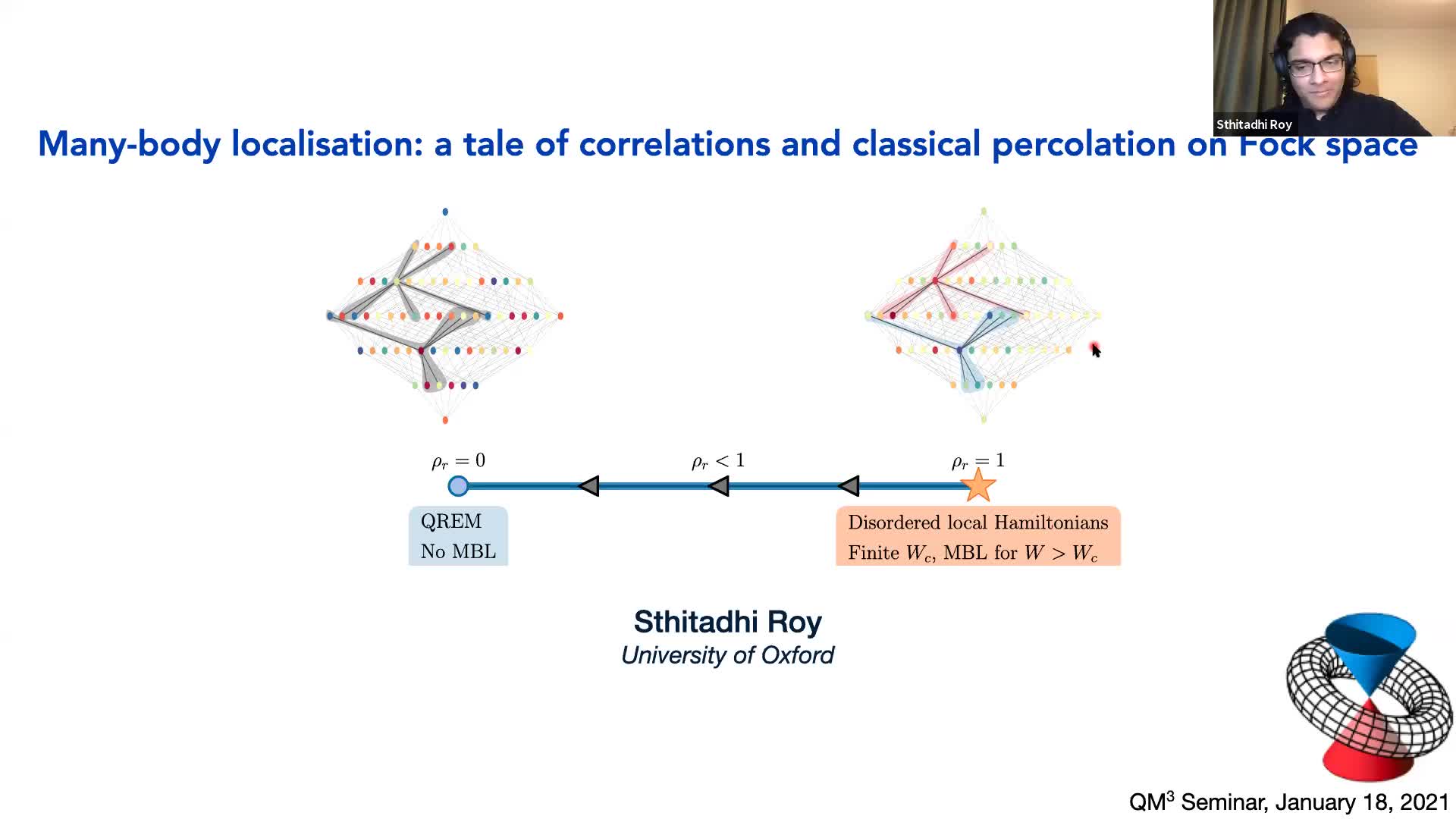 Sthitadhi Roy

Many-body localisation: a tale of correlations and classical percolation on Fock space

$\rho_r = 0$

$\rho_r < 1$

$\rho_r = 1$

QREM
No MBL

Disordered local Hamiltonians
Finite $W_c$, MBL for $W > W_c$

Sthitadhi Roy
University of Oxford

QM$^3$ Seminar, January 18, 2021